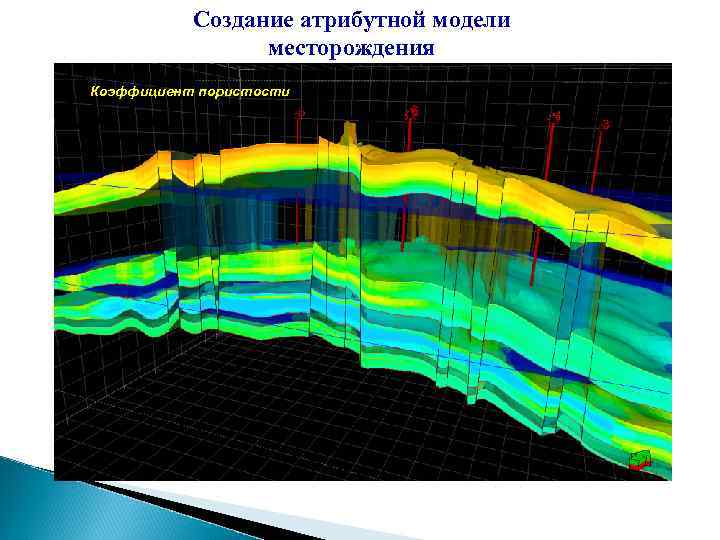 Создание атрибутной модели месторождения

Коэффициент пористости